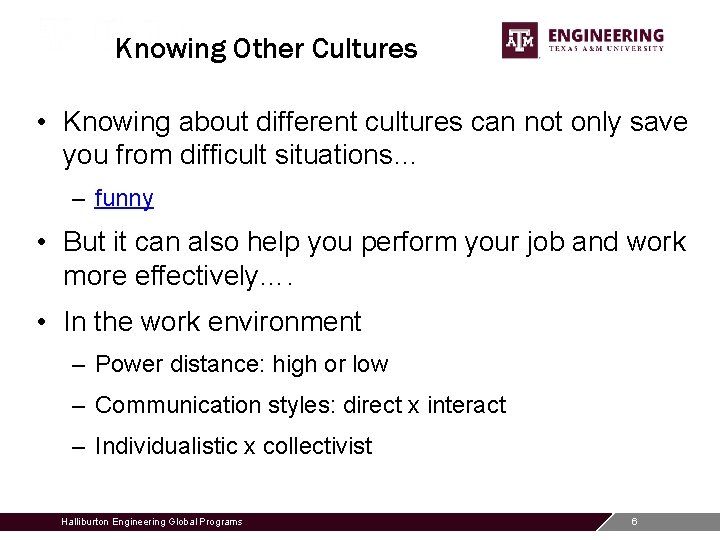 Knowing Other Cultures

ATM ENGINEERING
TEXAS A&M UNIVERSITY

• Knowing about different cultures can not only save you from difficult situations...
  – funny
• But it can also help you perform your job and work more effectively....
• In the work environment
  – Power distance: high or low
  – Communication styles: direct x interact
  – Individualistic x collectivist

Halliburton Engineering Global Programs

6